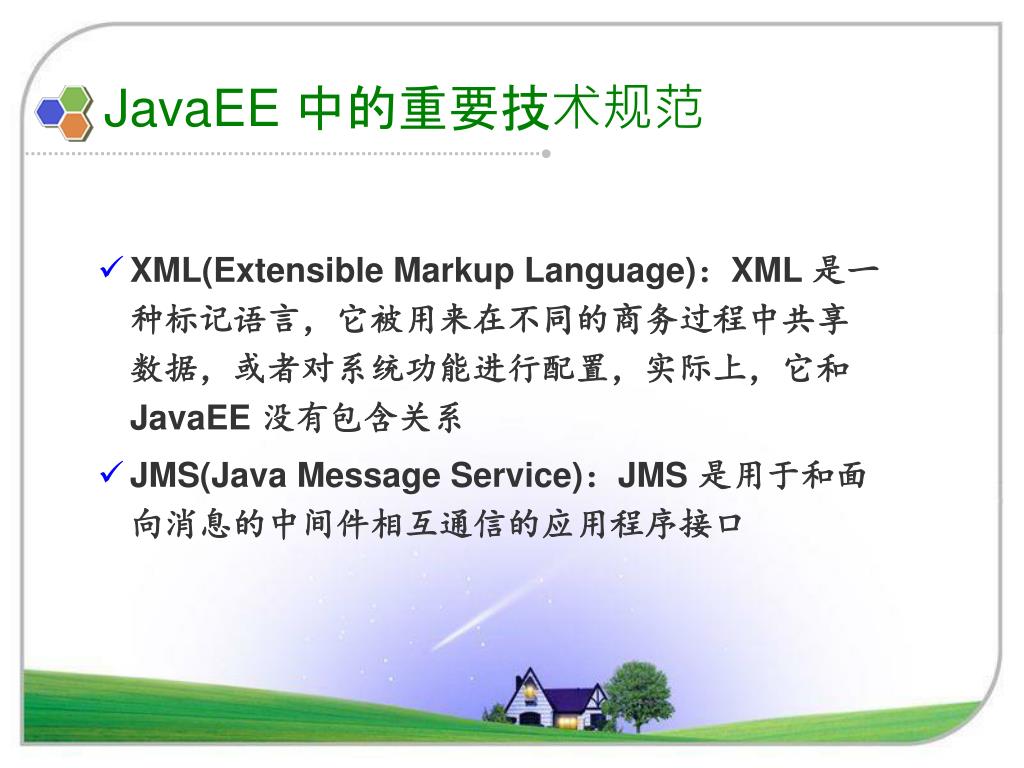 JavaEE 中的重要技术规范

✓ XML(Extensible Markup Language)：XML 是一种标记语言，它被用来在不同的商务过程中共享数据，或者对系统功能进行配置，实际上，它和 JavaEE 没有包含关系

✓ JMS(Java Message Service)：JMS 是用于和面向消息的中间件相互通信的应用程序接口